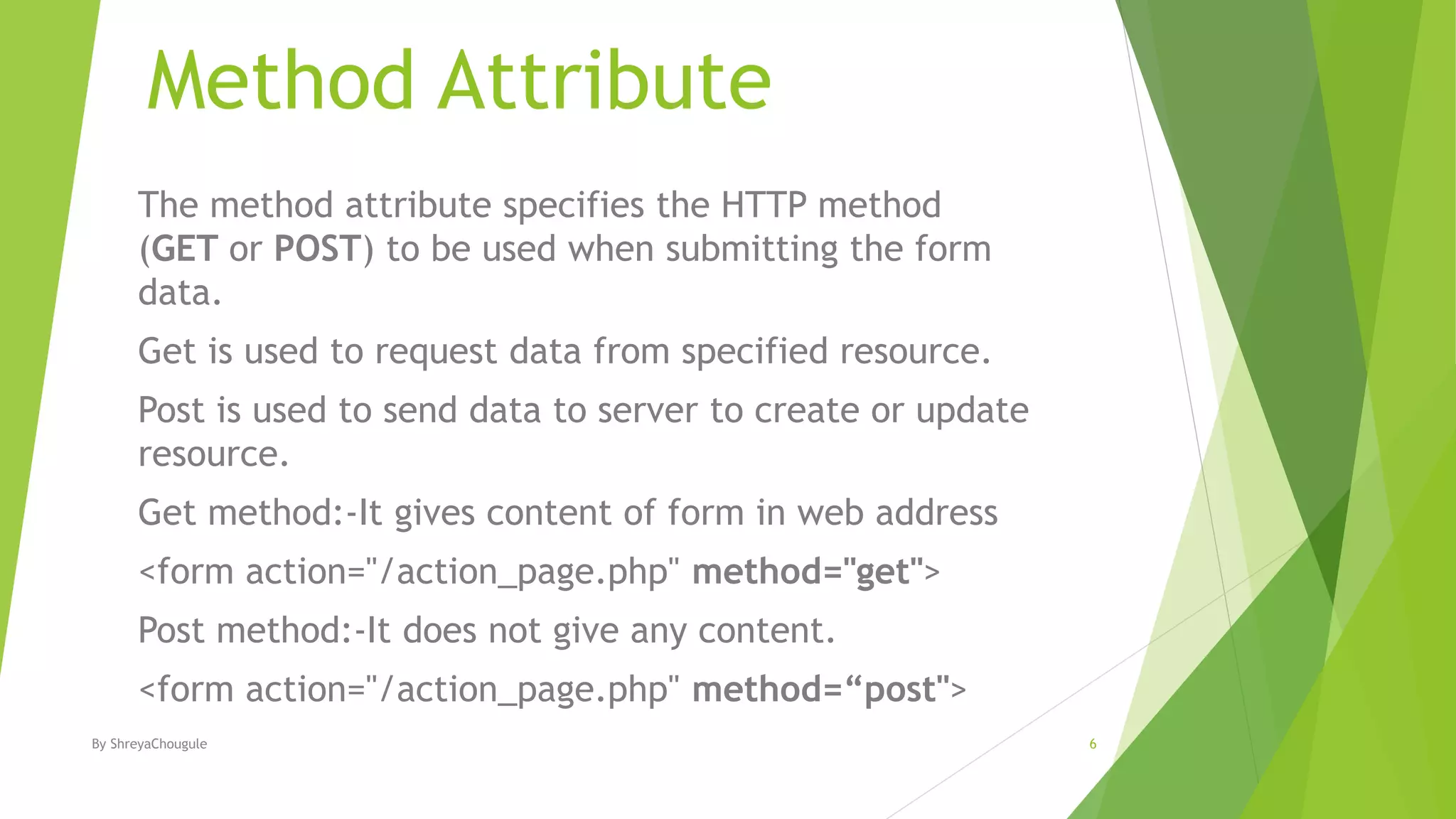 Method Attribute

The method attribute specifies the HTTP method (GET or POST) to be used when submitting the form data.

Get is used to request data from specified resource.

Post is used to send data to server to create or update resource.

Get method:-It gives content of form in web address

<form action="/action_page.php" method="get">

Post method:-It does not give any content.

<form action="/action_page.php" method=“post">

By ShreyaChougule

6